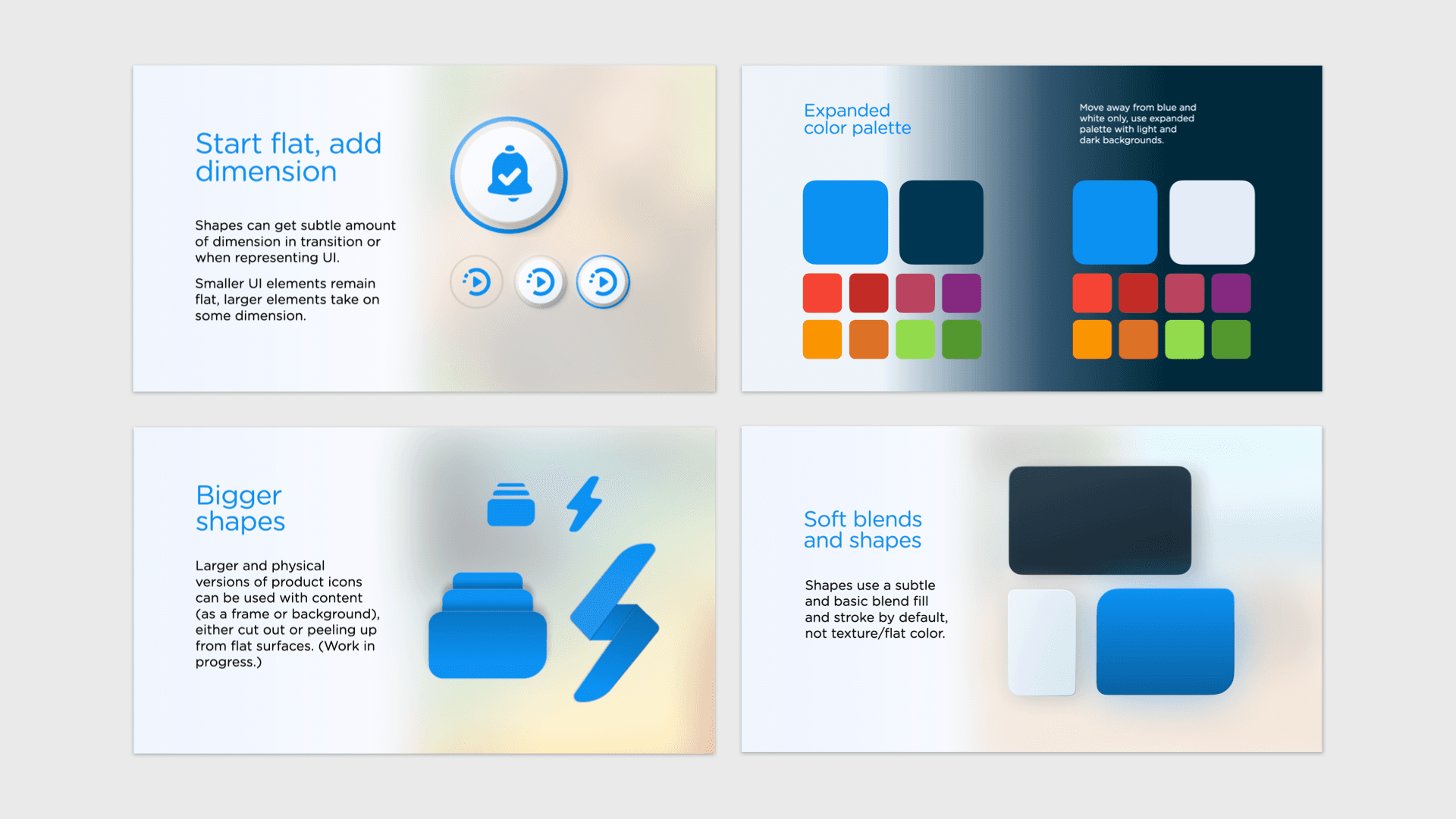 Start flat, add dimension

Shapes can get subtle amount of dimension in transition or when representing UI.

Smaller UI elements remain flat, larger elements take on some dimension.

Expanded color palette

Move away from blue and white only, use expanded palette with light and dark backgrounds.

Bigger shapes

Larger and physical versions of product icons can be used with content (as a frame or background), either cut out or peeling up from flat surfaces. (Work in progress.)

Soft blends and shapes

Shapes use a subtle and basic blend fill and stroke by default, not texture/flat color.